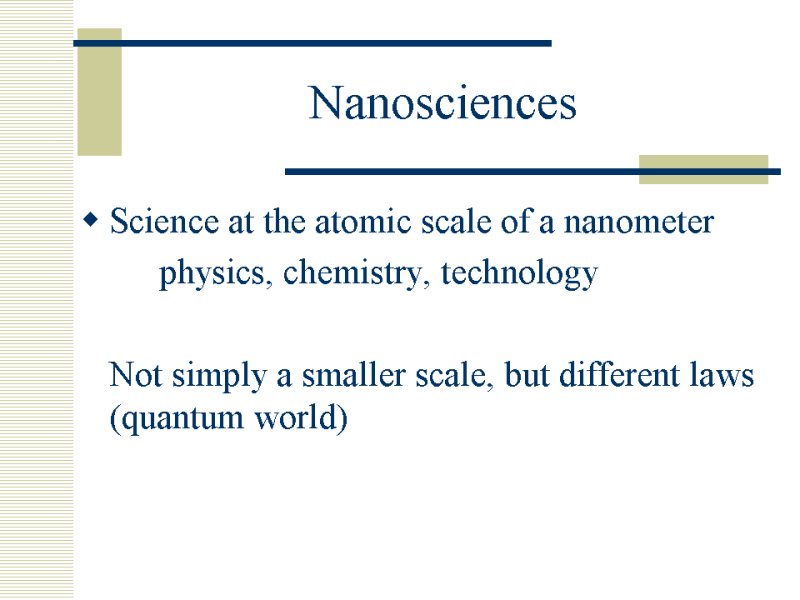 Nanosciences

◆ Science at the atomic scale of a nanometer
physics, chemistry, technology

Not simply a smaller scale, but different laws (quantum world)